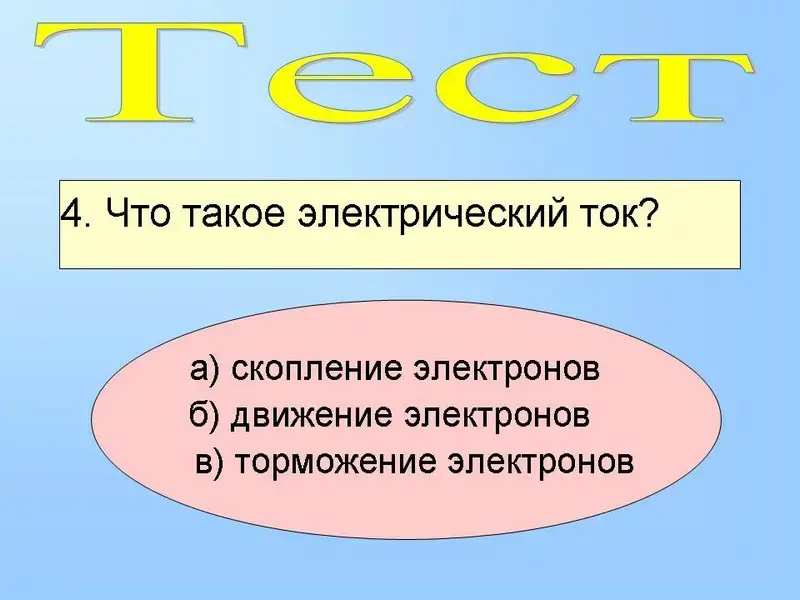 Тест

4. Что такое электрический ток?

а) скопление электронов
б) движение электронов
в) торможение электронов